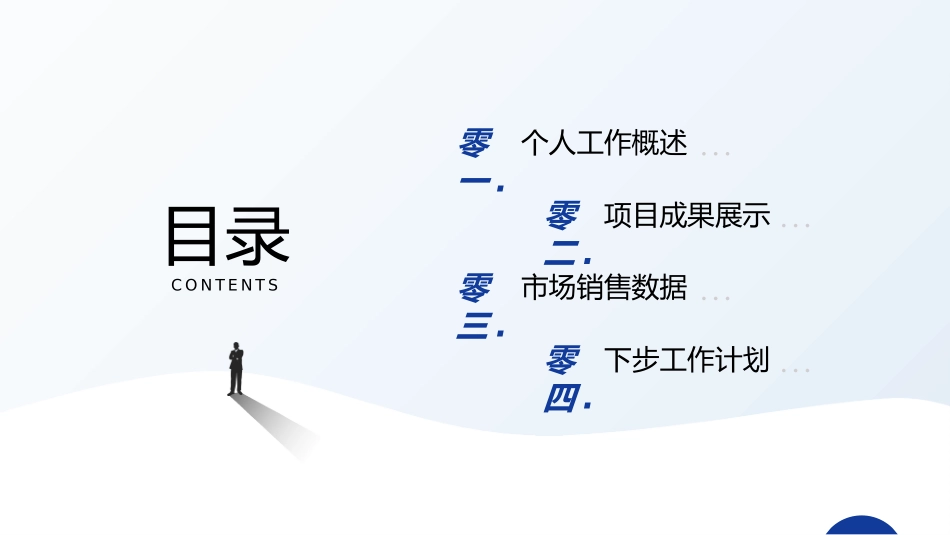 目录
CONTENTS

零一.
个人工作概述 ...

零二.
项目成果展示 ...

零三.
市场销售数据 ...

零四.
下步工作计划 ...